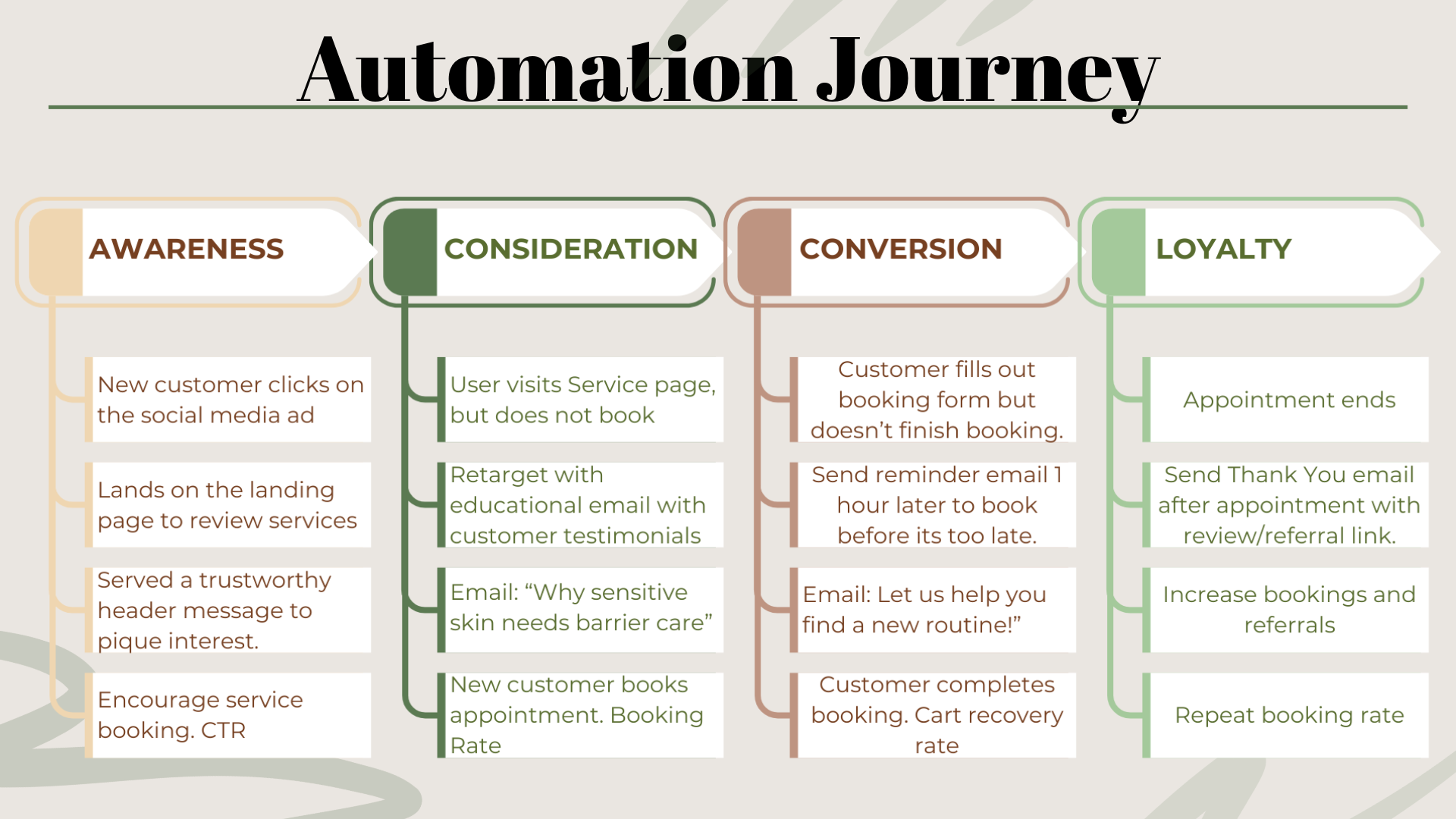 Automation Journey

AWARENESS

New customer clicks on the social media ad

Lands on the landing page to review services

Served a trustworthy header message to pique interest.

Encourage service booking. CTR

CONSIDERATION

User visits Service page, but does not book

Retarget with educational email with customer testimonials

Email: “Why sensitive skin needs barrier care”

New customer books appointment. Booking Rate

CONVERSION

Customer fills out booking form but doesn’t finish booking.

Send reminder email 1 hour later to book before its too late.

Email: Let us help you find a new routine!”

Customer completes booking. Cart recovery rate

LOYALTY

Appointment ends

Send Thank You email after appointment with review/referral link.

Increase bookings and referrals

Repeat booking rate